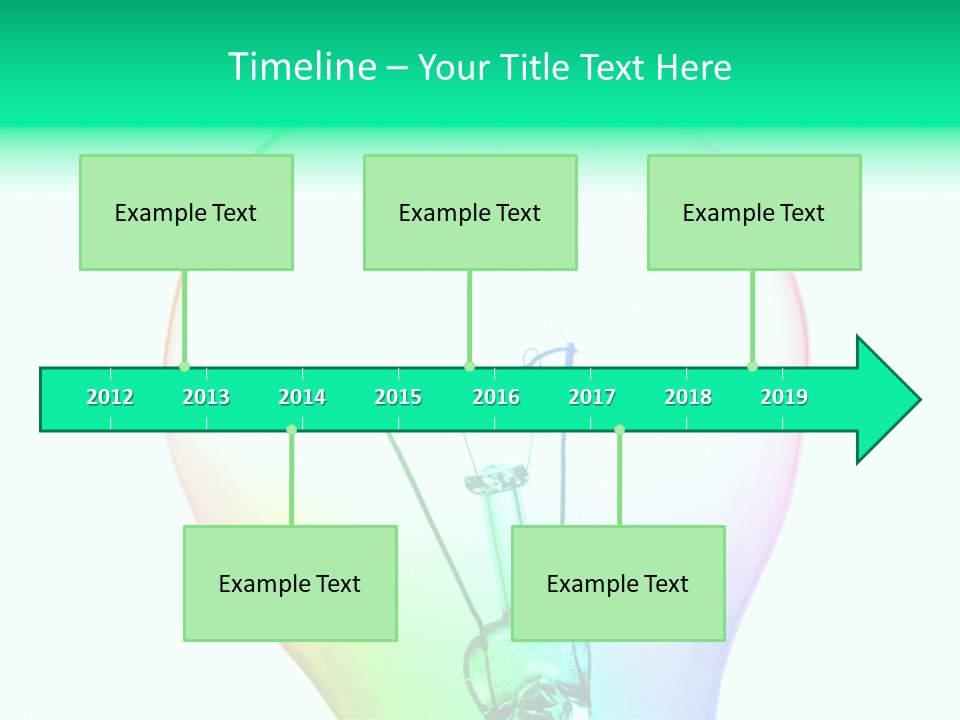 Timeline – Your Title Text Here

Example Text

Example Text

Example Text

2012 2013 2014 2015 2016 2017 2018 2019

Example Text

Example Text